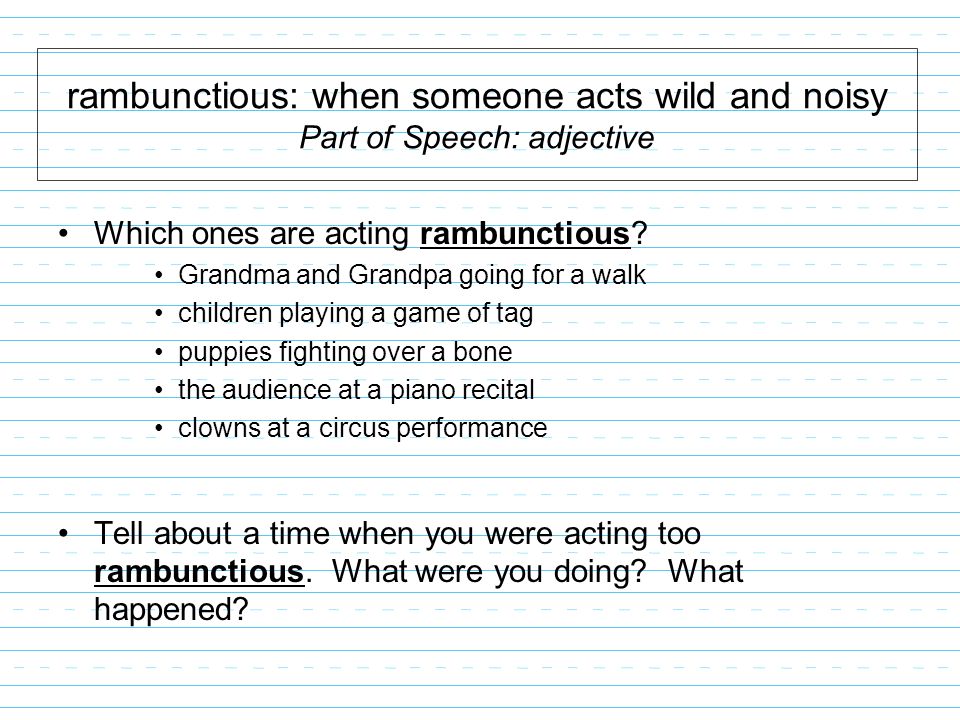 rambunctious: when someone acts wild and noisy
Part of Speech: adjective

• Which ones are acting rambunctious?
  • Grandma and Grandpa going for a walk
  • children playing a game of tag
  • puppies fighting over a bone
  • the audience at a piano recital
  • clowns at a circus performance

• Tell about a time when you were acting too rambunctious. What were you doing? What happened?